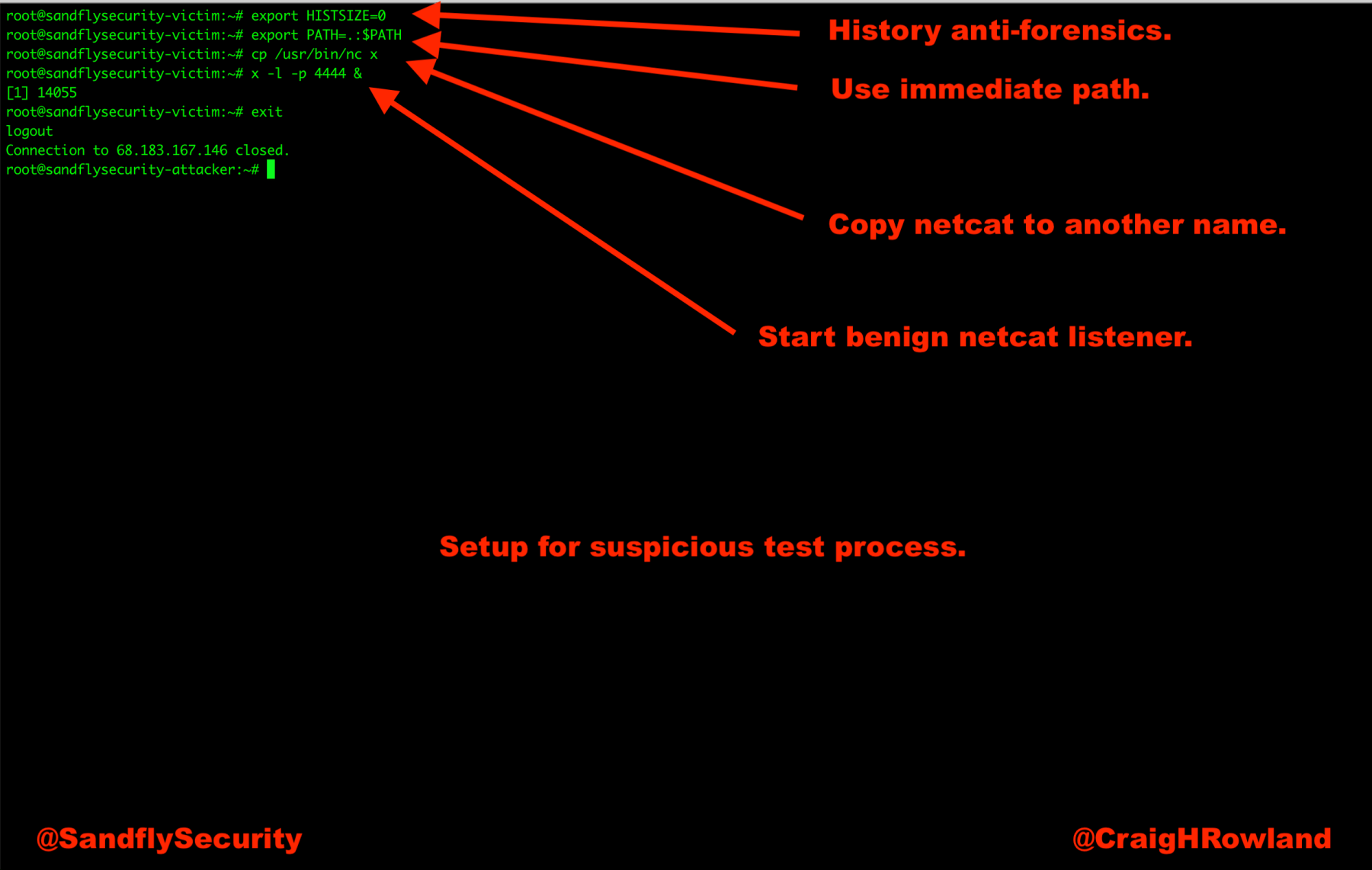 root@sandflysecurity-victim:~# export HISTSIZE=0
root@sandflysecurity-victim:~# export PATH=.:$PATH
root@sandflysecurity-victim:~# cp /usr/bin/nc x
root@sandflysecurity-victim:~# x -l -p 4444 &
[1] 14055
root@sandflysecurity-victim:~# exit
logout
Connection to 68.183.167.146 closed.
root@sandflysecurity-attacker:~#

History anti-forensics.

Use immediate path.

Copy netcat to another name.

Start benign netcat listener.

Setup for suspicious test process.

@SandflySecurity

@CraigHRowland